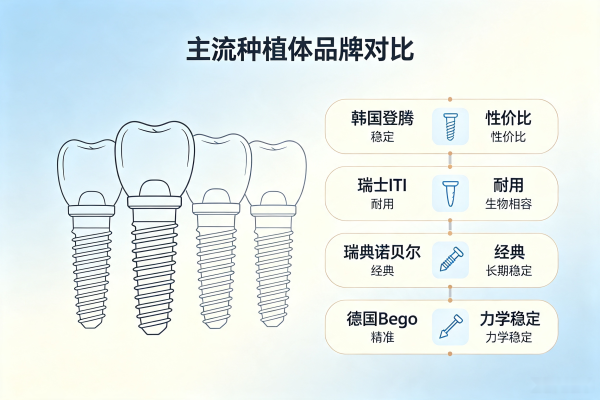 主流种植体品牌对比

韩国登腾
稳定
性价比
性价比

瑞士ITI
耐用
耐用
生物相容

瑞典诺贝尔
经典
经典
长期稳定

德国Bego
精准
力学稳定
力学稳定